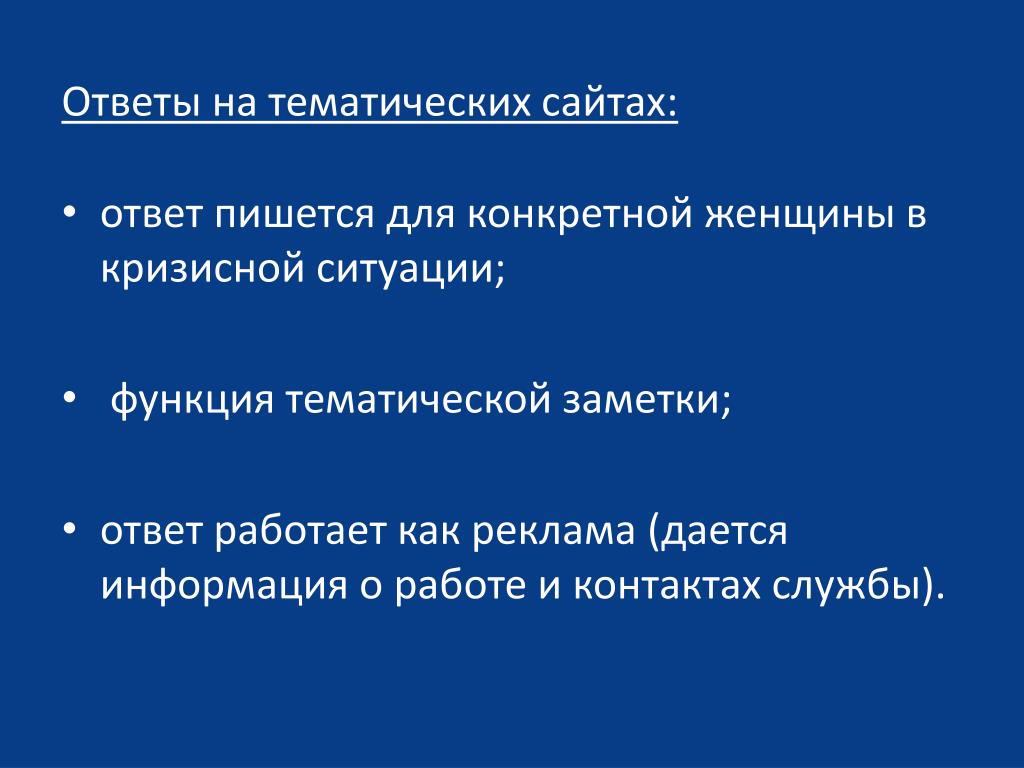 Ответы на тематических сайтах:

• ответ пишется для конкретной женщины в кризисной ситуации;

• функция тематической заметки;

• ответ работает как реклама (дается информация о работе и контактах службы).